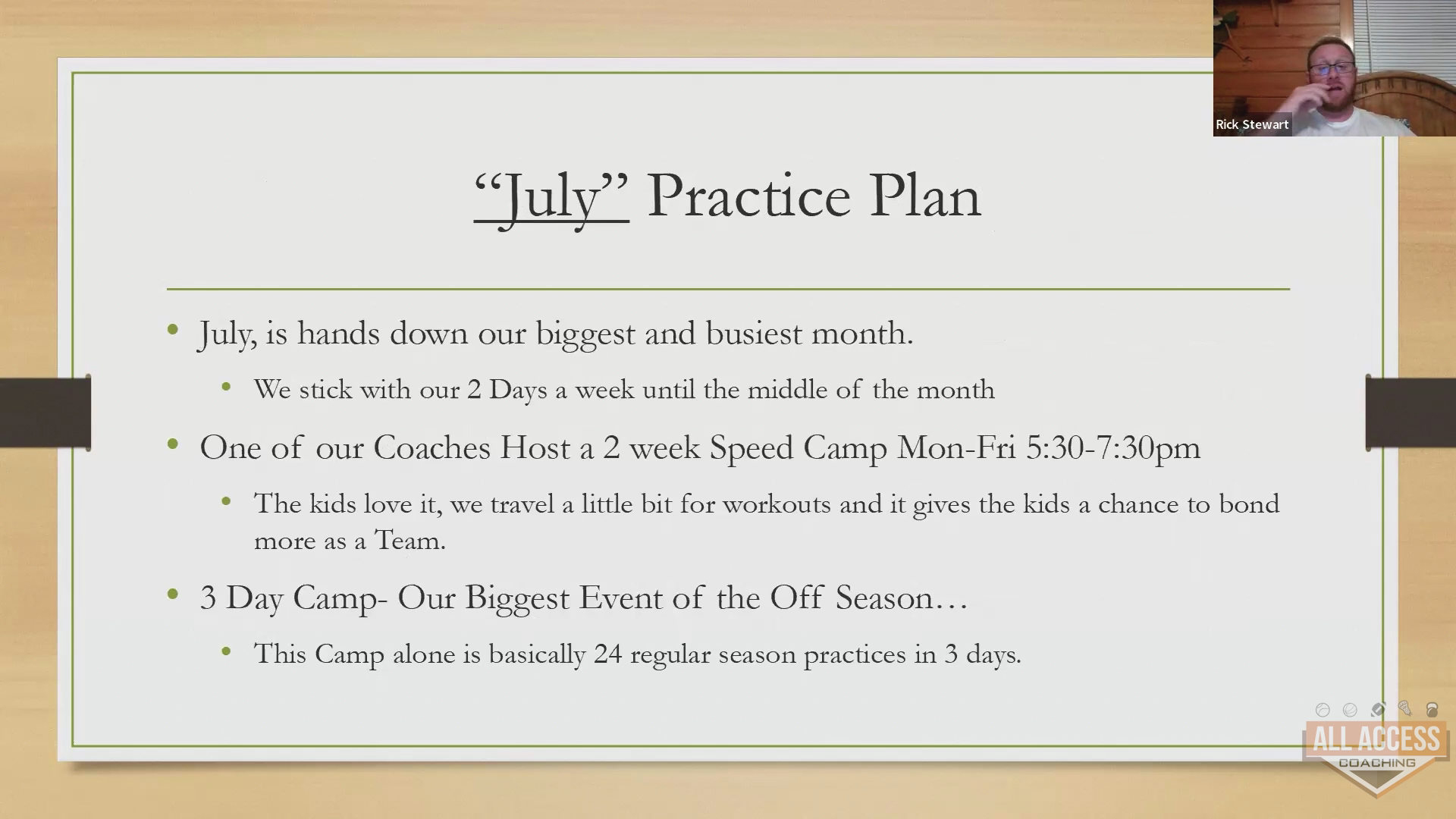 Rick Stewart

“July” Practice Plan

• July, is hands down our biggest and busiest month.
  • We stick with our 2 Days a week until the middle of the month
• One of our Coaches Host a 2 week Speed Camp Mon-Fri 5:30-7:30pm
  • The kids love it, we travel a little bit for workouts and it gives the kids a chance to bond more as a Team.
• 3 Day Camp- Our Biggest Event of the Off Season…
  • This Camp alone is basically 24 regular season practices in 3 days.

ALL ACCESS COACHING